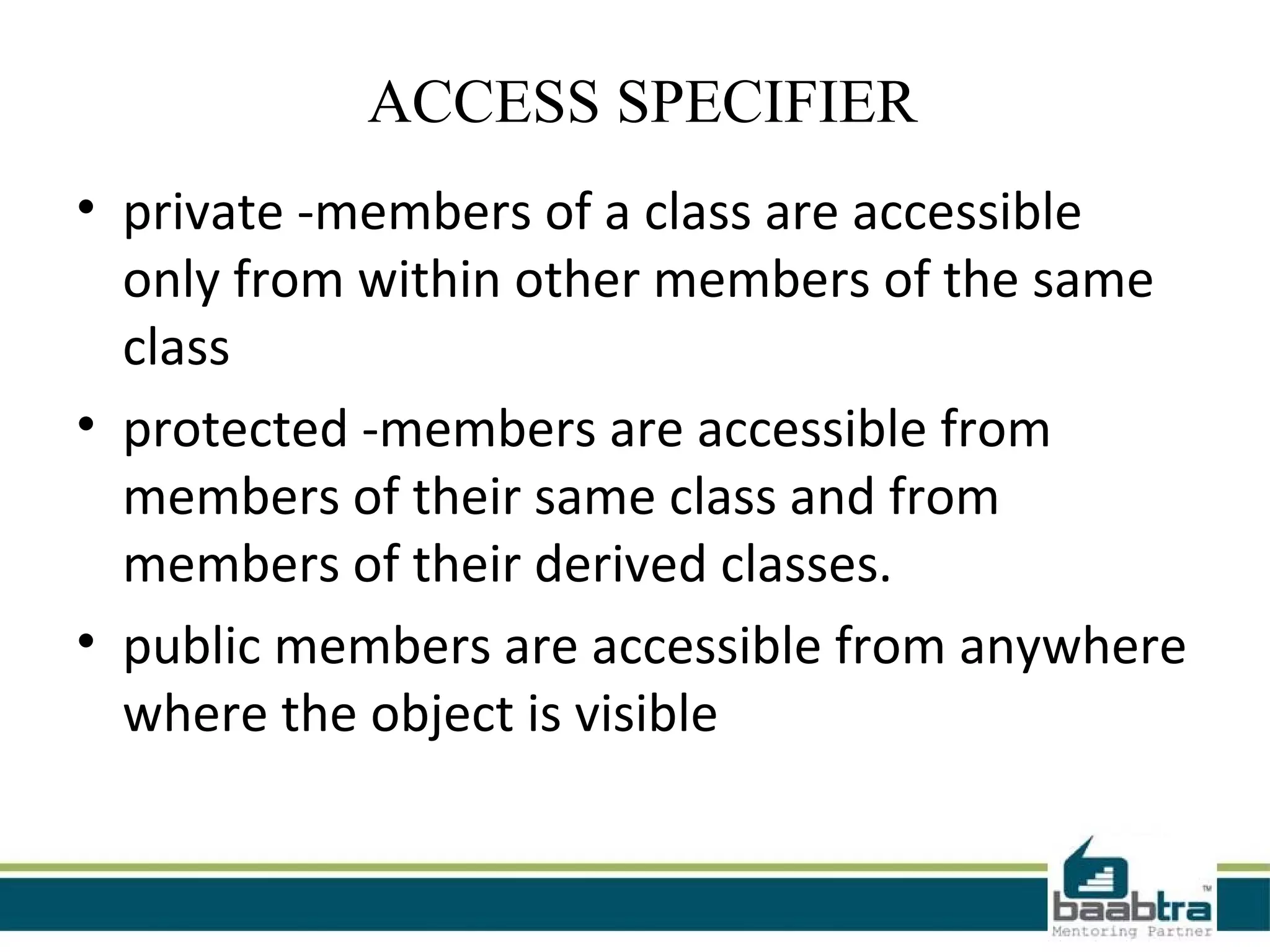 ACCESS SPECIFIER

• private -members of a class are accessible only from within other members of the same class

• protected -members are accessible from members of their same class and from members of their derived classes.

• public members are accessible from anywhere where the object is visible

baabtra™
Mentoring Partner